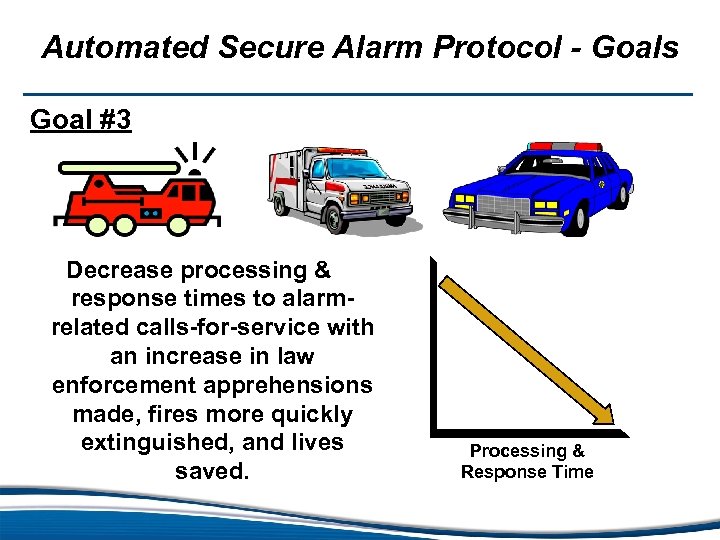 Automated Secure Alarm Protocol - Goals

Goal #3

Decrease processing & response times to alarm-related calls-for-service with an increase in law enforcement apprehensions made, fires more quickly extinguished, and lives saved.

Processing & Response Time